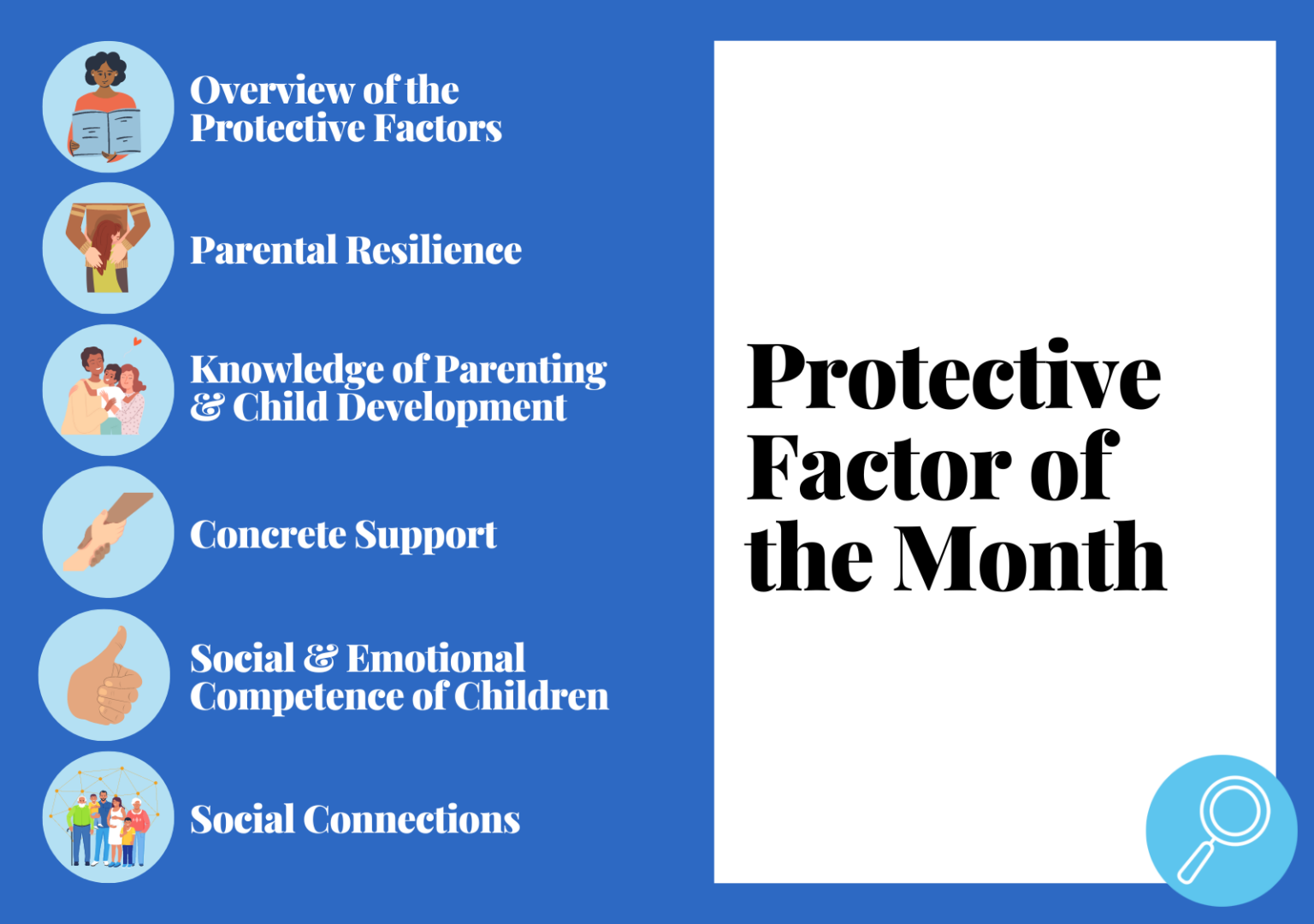 Overview of the Protective Factors

Parental Resilience

Knowledge of Parenting & Child Development

Concrete Support

Social & Emotional Competence of Children

Social Connections

Protective Factor of the Month